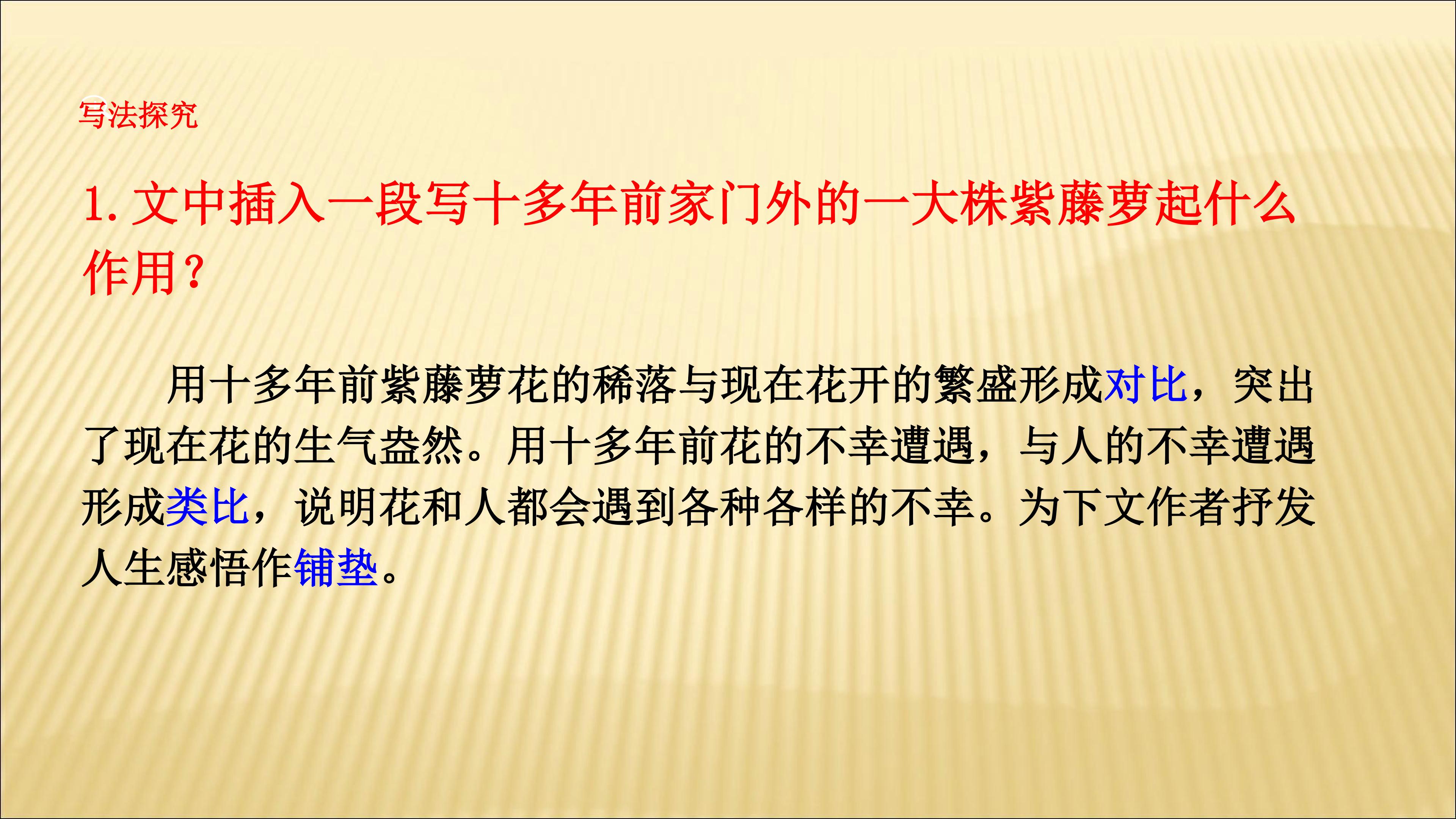 写法探究

1. 文中插入一段写十多年前家门外的一大株紫藤萝起什么作用?

用十多年前紫藤萝花的稀落与现在花开的繁盛形成对比，突出了现在花的生气盎然。用十多年前花的不幸遭遇，与人的不幸遭遇形成类比，说明花和人都会遇到各种各样的不幸。为下文作者抒发人生感悟作铺垫。